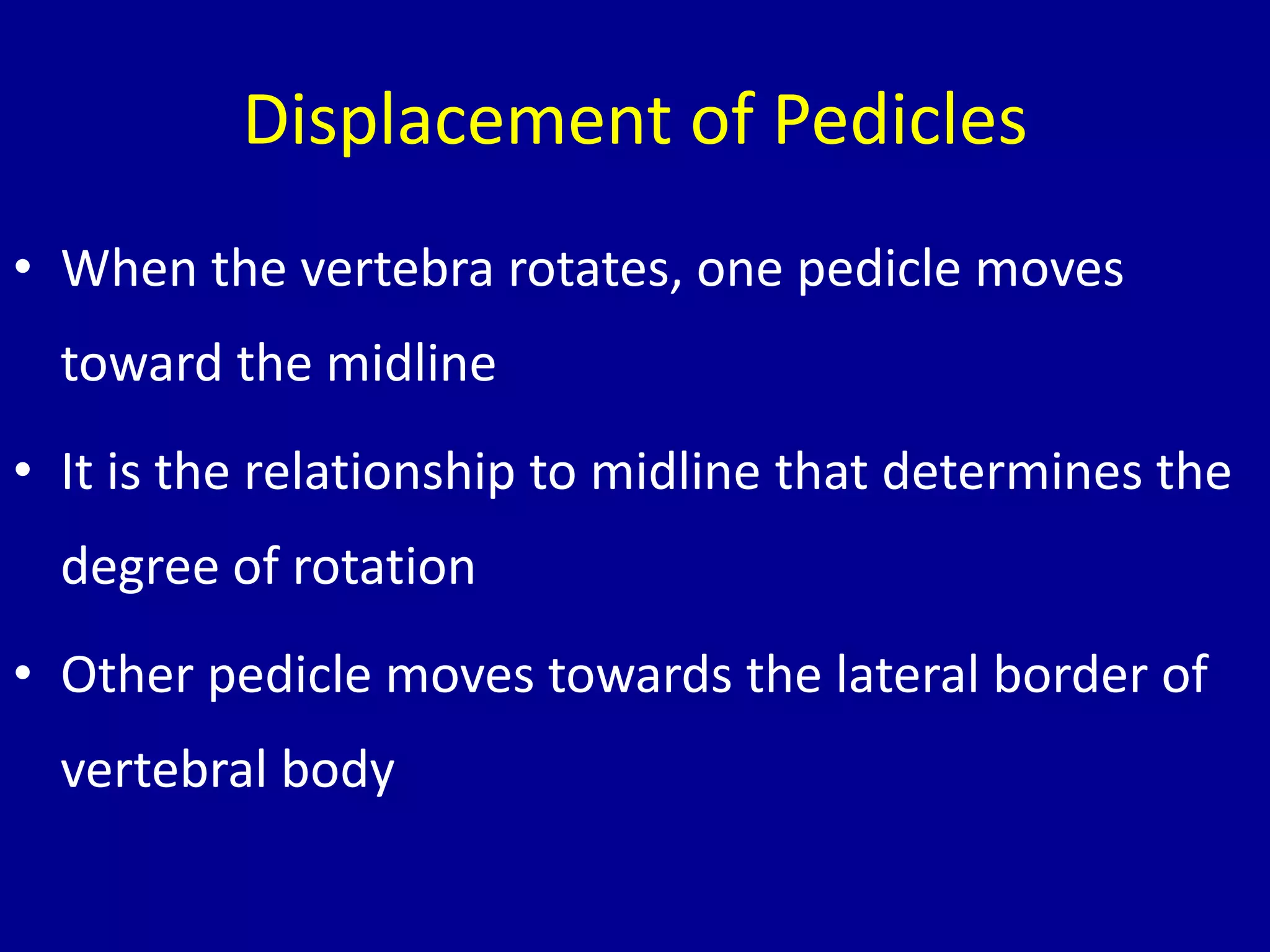 Displacement of Pedicles

• When the vertebra rotates, one pedicle moves toward the midline

• It is the relationship to midline that determines the degree of rotation

• Other pedicle moves towards the lateral border of vertebral body